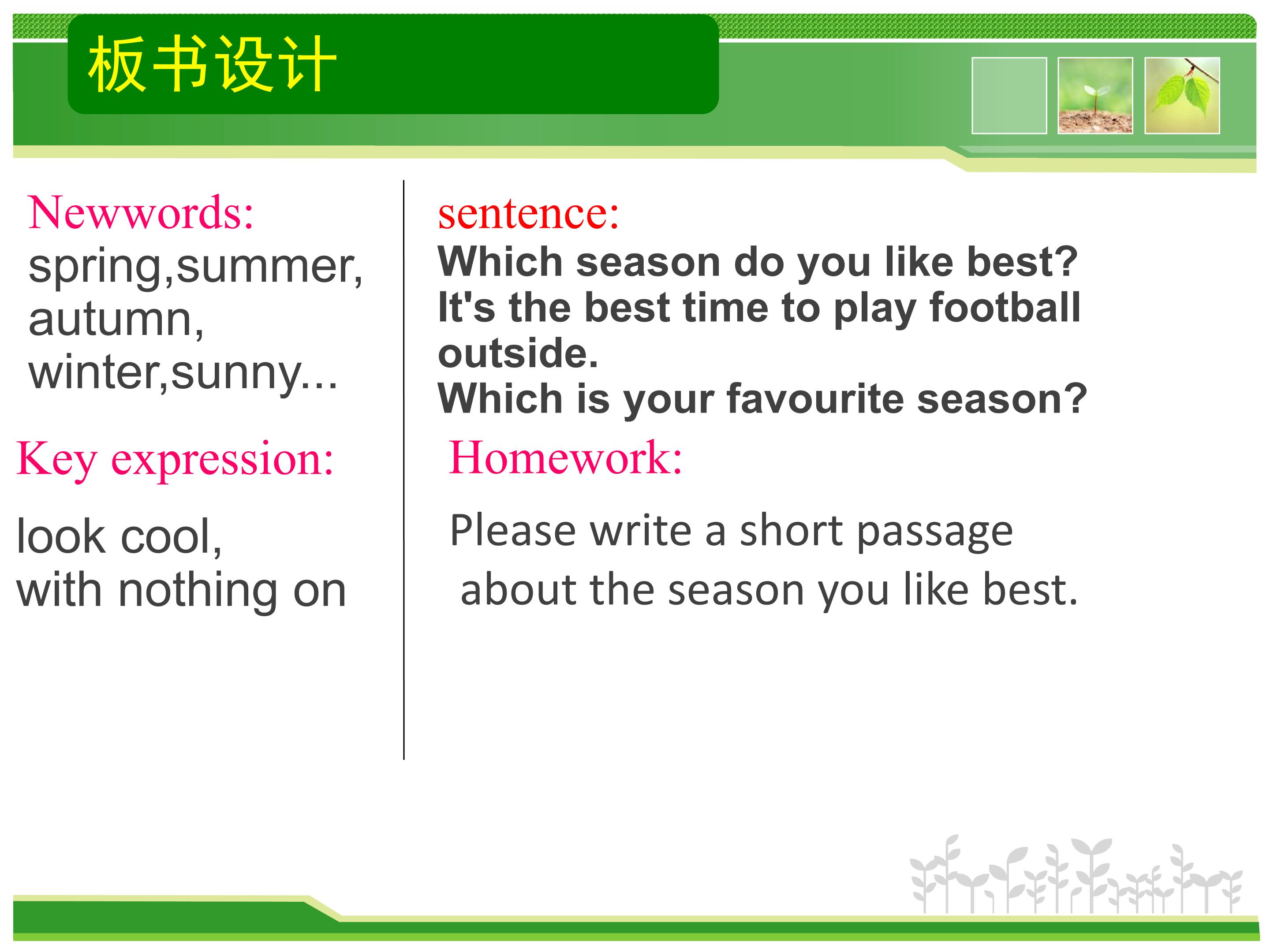 板书设计

Newwords:
spring,summer,
autumn,
winter,sunny...

Key expression:

look cool,
with nothing on

sentence:
Which season do you like best?
It's the best time to play football outside.
Which is your favourite season?

Homework:

Please write a short passage about the season you like best.